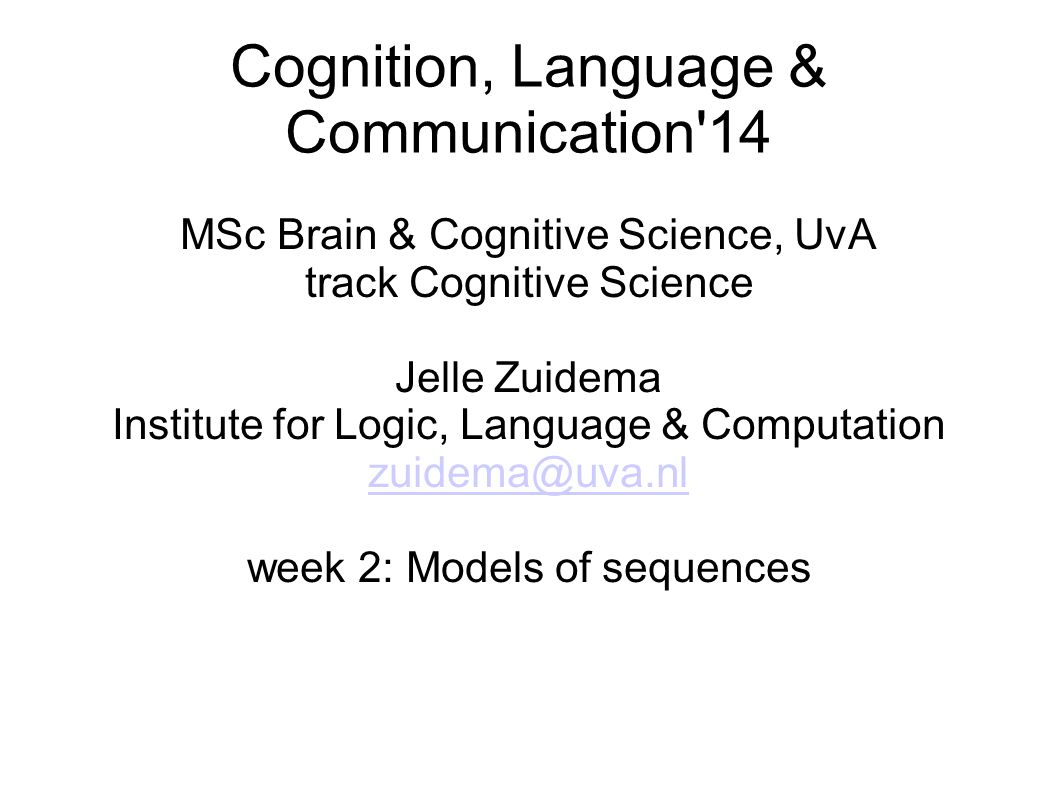 Cognition, Language & Communication'14

MSc Brain & Cognitive Science, UvA
track Cognitive Science

Jelle Zuidema
Institute for Logic, Language & Computation
zuidema@uva.nl

week 2: Models of sequences